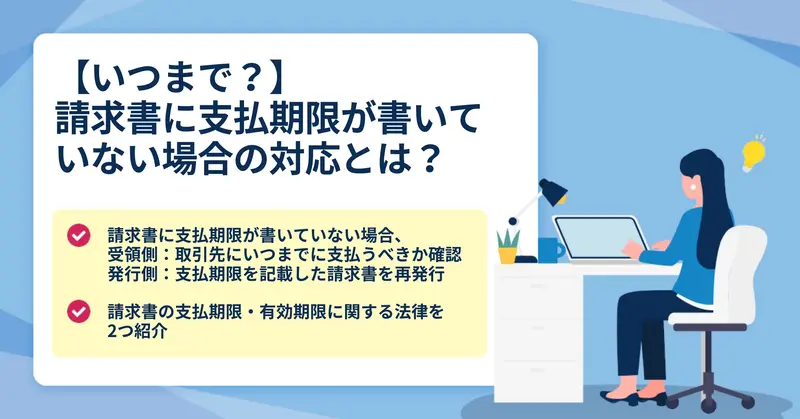 【いつまで？】
請求書に支払期限が書いていない場合の対応とは？

請求書に支払期限が書いていない場合、
受領側：取引先にいつまでに支払うべきか確認
発行側：支払期限を記載した請求書を再発行

請求書の支払期限・有効期限に関する法律を2つ紹介